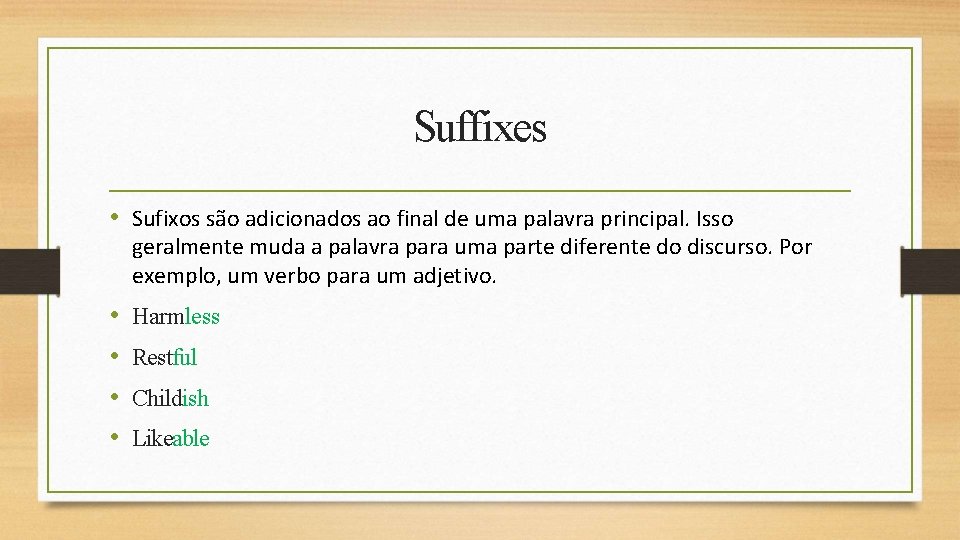 Suffixes

• Sufixos são adicionados ao final de uma palavra principal. Isso geralmente muda a palavra para uma parte diferente do discurso. Por exemplo, um verbo para um adjetivo.
• Harmless
• Restful
• Childish
• Likeable